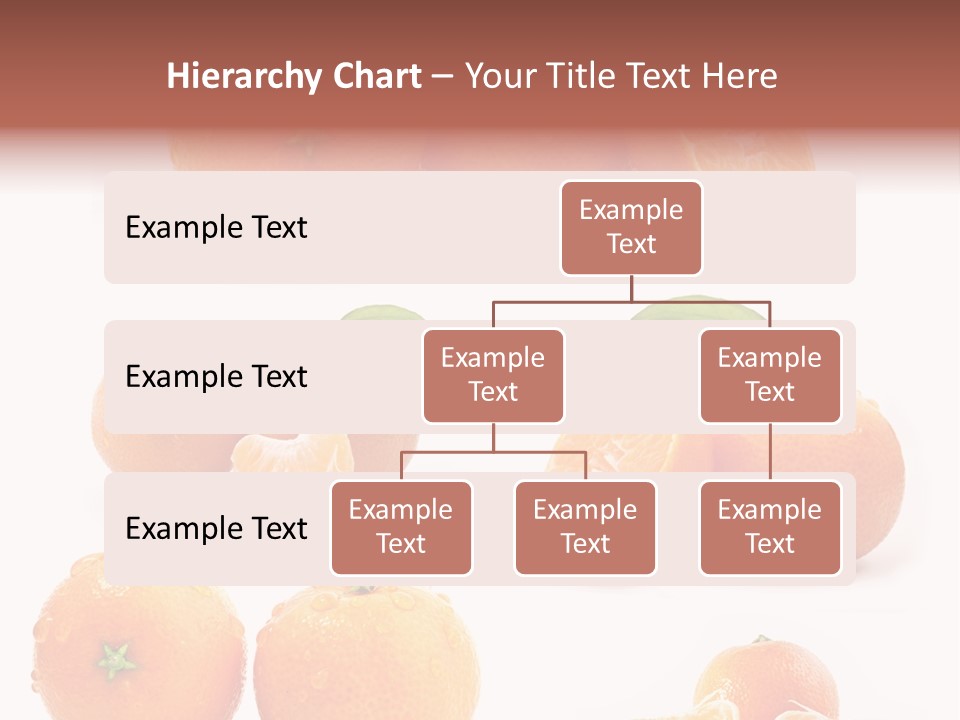 Hierarchy Chart – Your Title Text Here

Example Text

Example Text

Example Text

Example Text

Example Text

Example Text

Example Text

Example Text

Example Text